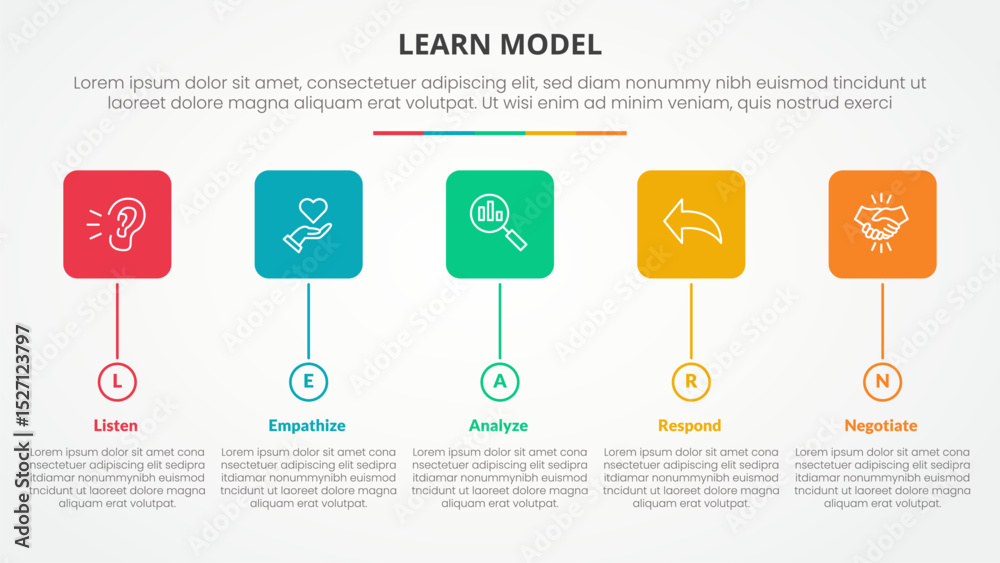 LEARN MODEL

Lorem ipsum dolor sit amet, consectetuer adipiscing elit, sed diam nonummy nibh euismod tincidunt ut laoreet dolore magna aliquam erat volutpat. Ut wisi enim ad minim veniam, quis nostrud exerci

L

Listen

Lorem ipsum dolor sit amet cona nsectetuer adipiscing elit sedipra itdiamar nonummynibh euismod tncidunt ut laoreet dolore magna aliquam erat volutpat.

E

Empathize

Lorem ipsum dolor sit amet cona nsectetuer adipiscing elit sedipra itdiamar nonummynibh euismod tncidunt ut laoreet dolore magna aliquam erat volutpat.

A

Analyze

Lorem ipsum dolor sit amet cona nsectetuer adipiscing elit sedipra itdiamar nonummynibh euismod tncidunt ut laoreet dolore magna aliquam erat volutpat.

R

Respond

Lorem ipsum dolor sit amet cona nsectetuer adipiscing elit sedipra itdiamar nonummynibh euismod tncidunt ut laoreet dolore magna aliquam erat volutpat.

N

Negotiate

Lorem ipsum dolor sit amet cona nsectetuer adipiscing elit sedipra itdiamar nonummynibh euismod tncidunt ut laoreet dolore magna aliquam erat volutpat.

Adobe Stock | #1527123797